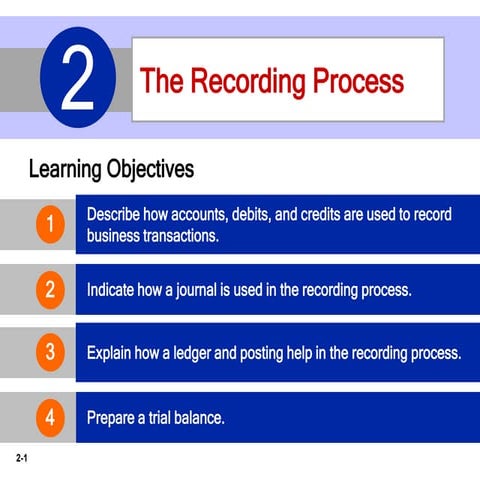 2 The Recording Process

Learning Objectives

1 Describe how accounts, debits, and credits are used to record business transactions.

2 Indicate how a journal is used in the recording process.

3 Explain how a ledger and posting help in the recording process.

4 Prepare a trial balance.

2-1